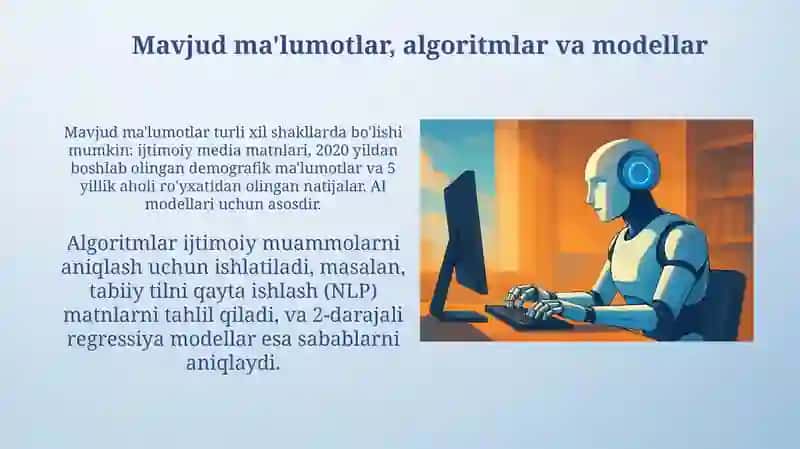 Mavjud ma'lumotlar, algoritmlar va modellar

Mavjud ma'lumotlar turli xil shakllarda bo'lishi mumkin: ijtimoiy media matnlari, 2020 yildan boshlab olingan demografik ma'lumotlar va 5 yillik aholi ro'yxatidan olingan natijalar. AI modellari uchun asosdir.

Algoritmlar ijtimoiy muammolarni aniqlash uchun ishlatiladi, masalan, tabiiy tilni qayta ishlash (NLP) matnlarni tahlil qiladi, va 2-darajali regressiya modellar esa sabablarni aniqlaydi.